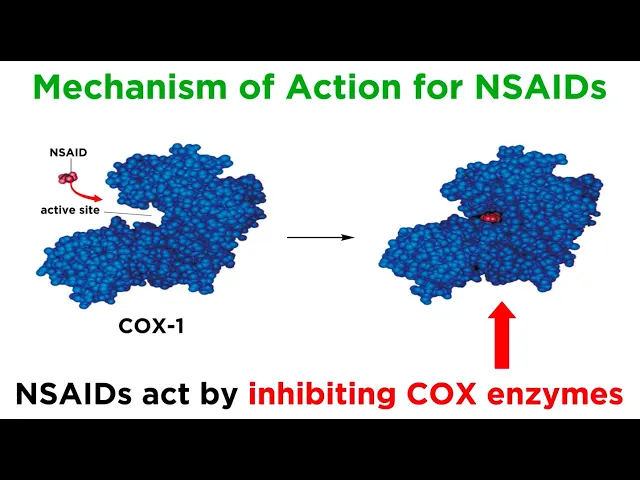 Mechanism of Action for NSAIDs

NSAID

active site

COX-1

NSAIDs act by inhibiting COX enzymes